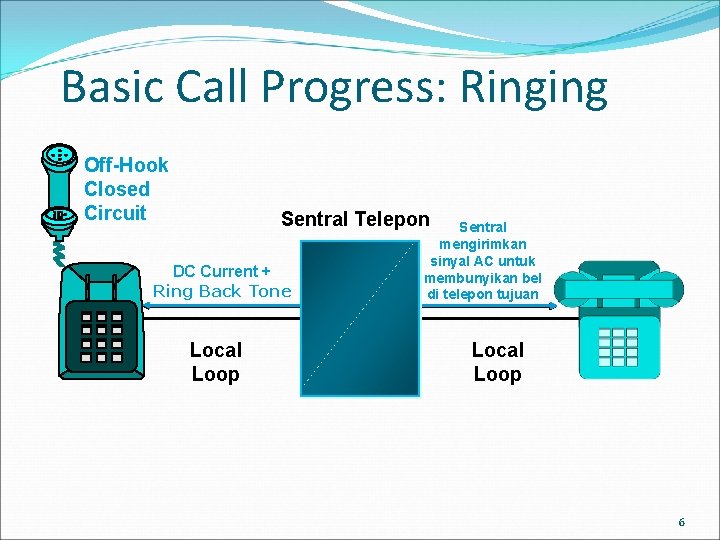 Basic Call Progress: Ringing

Off-Hook
Closed
Circuit

Sentral Telepon

Sentral mengirimkan sinyal AC untuk membunyikan bel di telepon tujuan

DC Current +
Ring Back Tone

Local
Loop

Local
Loop

6